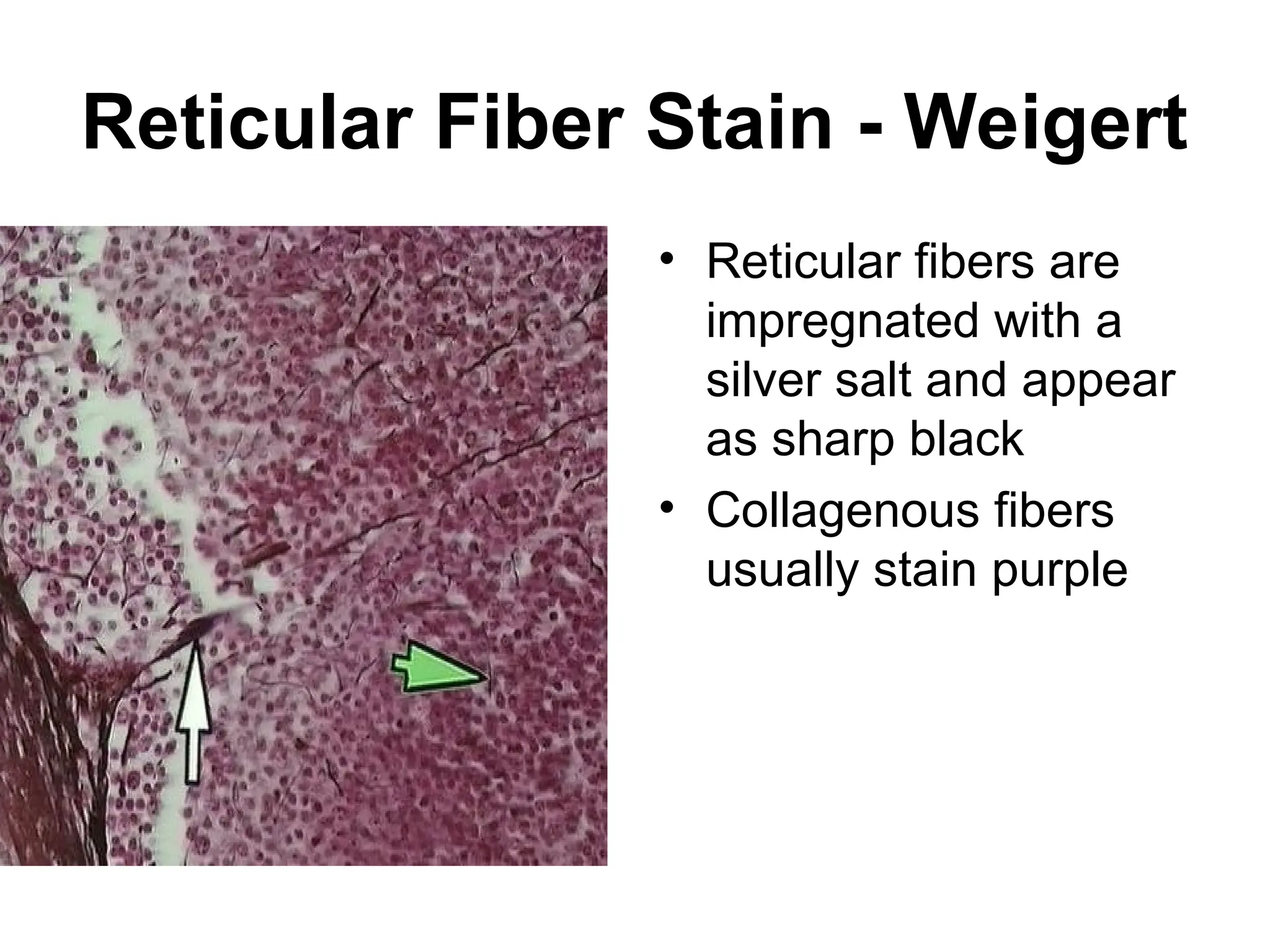 Reticular Fiber Stain - Weigert

• Reticular fibers are impregnated with a silver salt and appear as sharp black

• Collagenous fibers usually stain purple